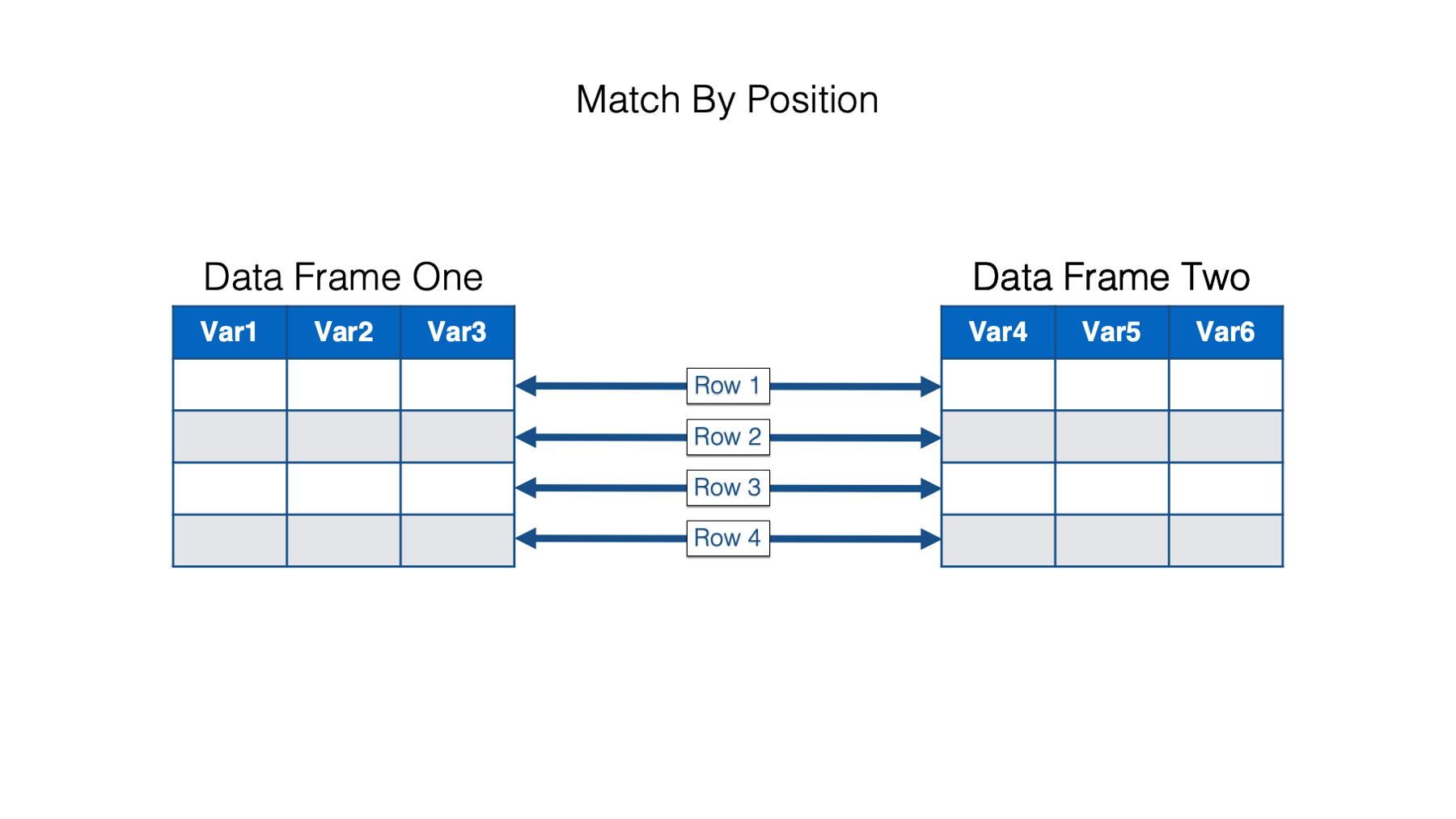 Match By Position

Data Frame One

| Var1 | Var2 | Var3 |
|---|---|---|
| | | |
| | | |
| | | |
| | | |

Row 1
Row 2
Row 3
Row 4

Data Frame Two

| Var4 | Var5 | Var6 |
|---|---|---|
| | | |
| | | |
| | | |
| | | |